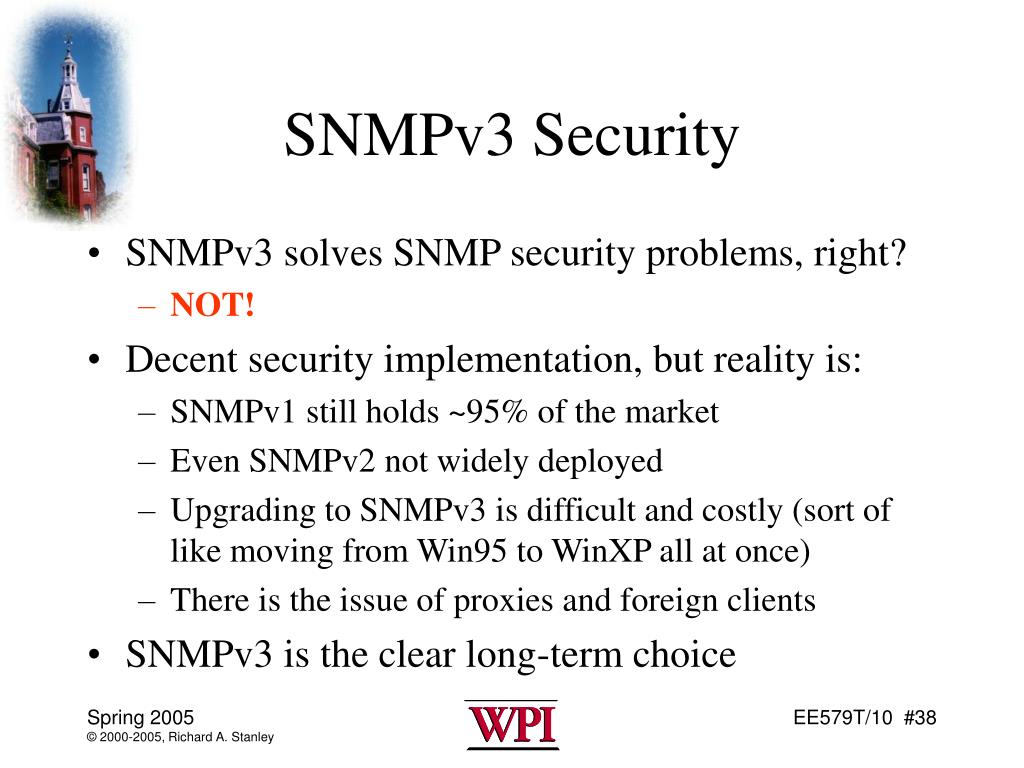 SNMPv3 Security

• SNMPv3 solves SNMP security problems, right?
  – NOT!
• Decent security implementation, but reality is:
  – SNMPv1 still holds ~95% of the market
  – Even SNMPv2 not widely deployed
  – Upgrading to SNMPv3 is difficult and costly (sort of like moving from Win95 to WinXP all at once)
  – There is the issue of proxies and foreign clients
• SNMPv3 is the clear long-term choice

Spring 2005
© 2000-2005, Richard A. Stanley

WPI

EE579T/10 #38